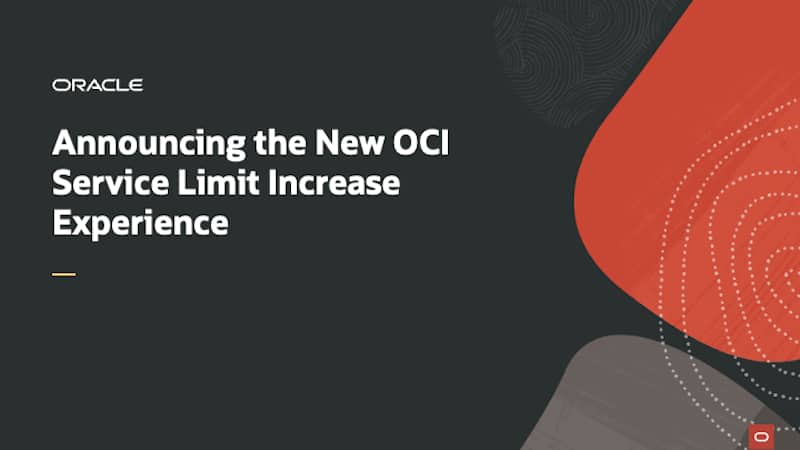 ORACLE

Announcing the New OCI Service Limit Increase Experience